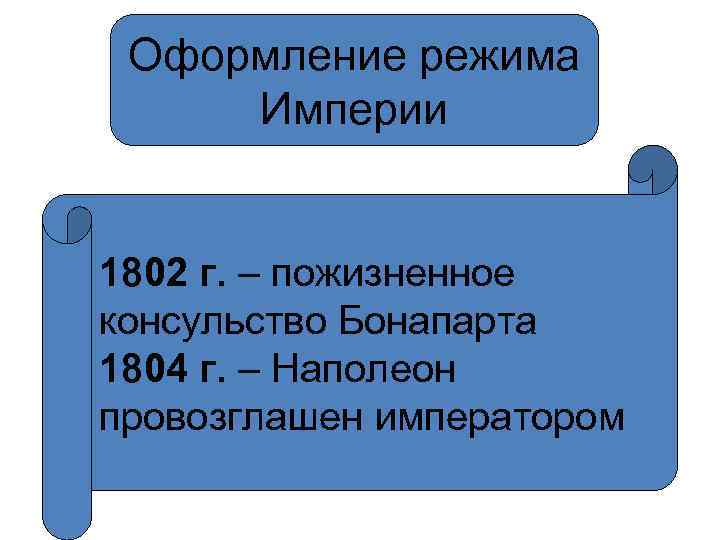 Оформление режима Империи

1802 г. – пожизненное консульство Бонапарта
1804 г. – Наполеон провозглашен императором